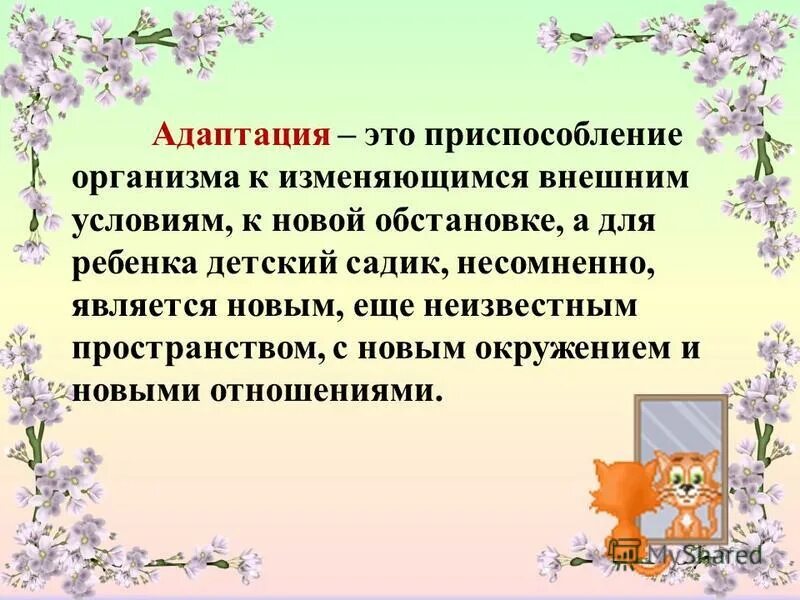 Адаптация – это приспособление организма к изменяющимся внешним условиям, к новой обстановке, а для ребенка детский садик, несомненно, является новым, еще неизвестным пространством, с новым окружением и новыми отношениями.

MyShared